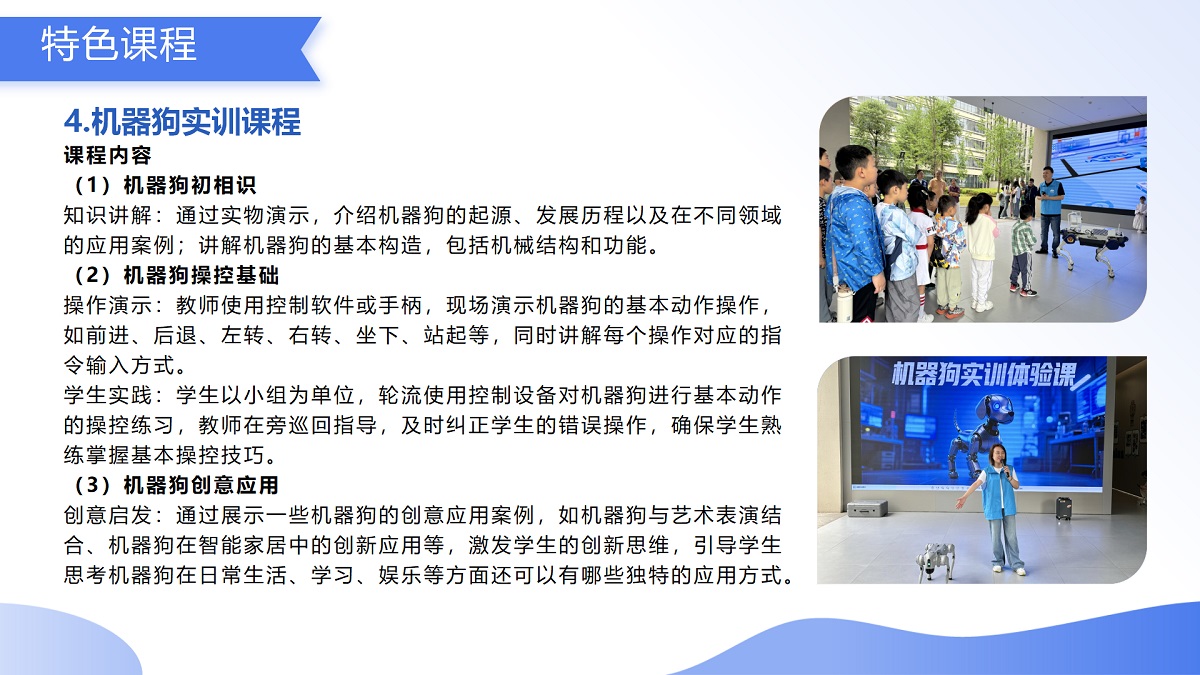 特色课程

4.机器狗实训课程
课程内容
（1）机器狗初相识
知识讲解：通过实物演示，介绍机器狗的起源、发展历程以及在不同领域的应用案例；讲解机器狗的基本构造，包括机械结构和功能。
（2）机器狗操控基础
操作演示：教师使用控制软件或手柄，现场演示机器狗的基本动作操作，如前进、后退、左转、右转、坐下、站起等，同时讲解每个操作对应的指令输入方式。
学生实践：学生以小组为单位，轮流使用控制设备对机器狗进行基本动作的操控练习，教师在旁巡回指导，及时纠正学生的错误操作，确保学生熟练掌握基本操控技巧。
（3）机器狗创意应用
创意启发：通过展示一些机器狗的创意应用案例，如机器狗与艺术表演结合、机器狗在智能家居中的创新应用等，激发学生的创新思维，引导学生思考机器狗在日常生活、学习、娱乐等方面还可以有哪些独特的应用方式。

机器狗实训体验课